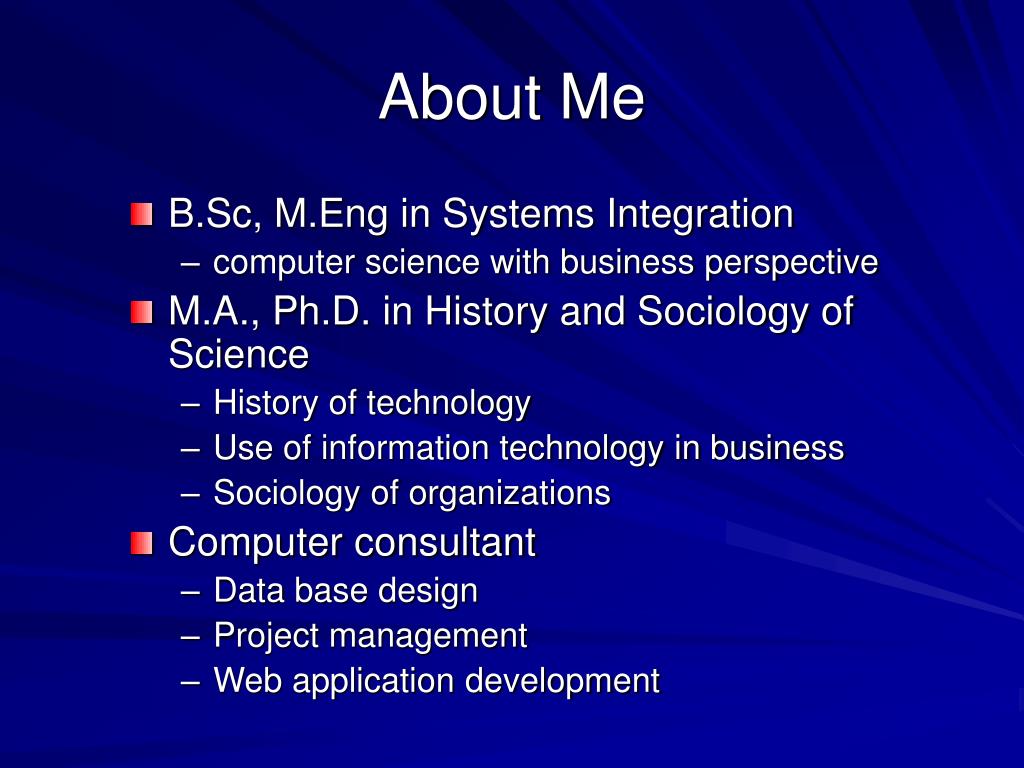 About Me

B.Sc, M.Eng in Systems Integration
– computer science with business perspective

M.A., Ph.D. in History and Sociology of Science
– History of technology
– Use of information technology in business
– Sociology of organizations

Computer consultant
– Data base design
– Project management
– Web application development